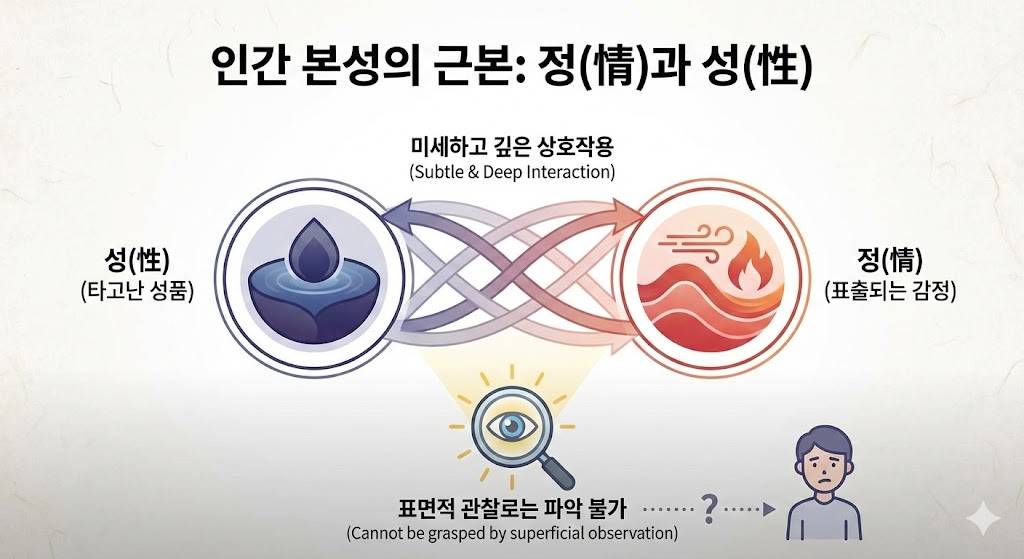 인간 본성의 근본: 정(情)과 성(性)

미세하고 깊은 상호작용
(Subtle & Deep Interaction)

성(性)
(타고난 성품)

정(情)
(표출되는 감정)

표면적 관찰로는 파악 불가
(Cannot be grasped by superficial observation)

?